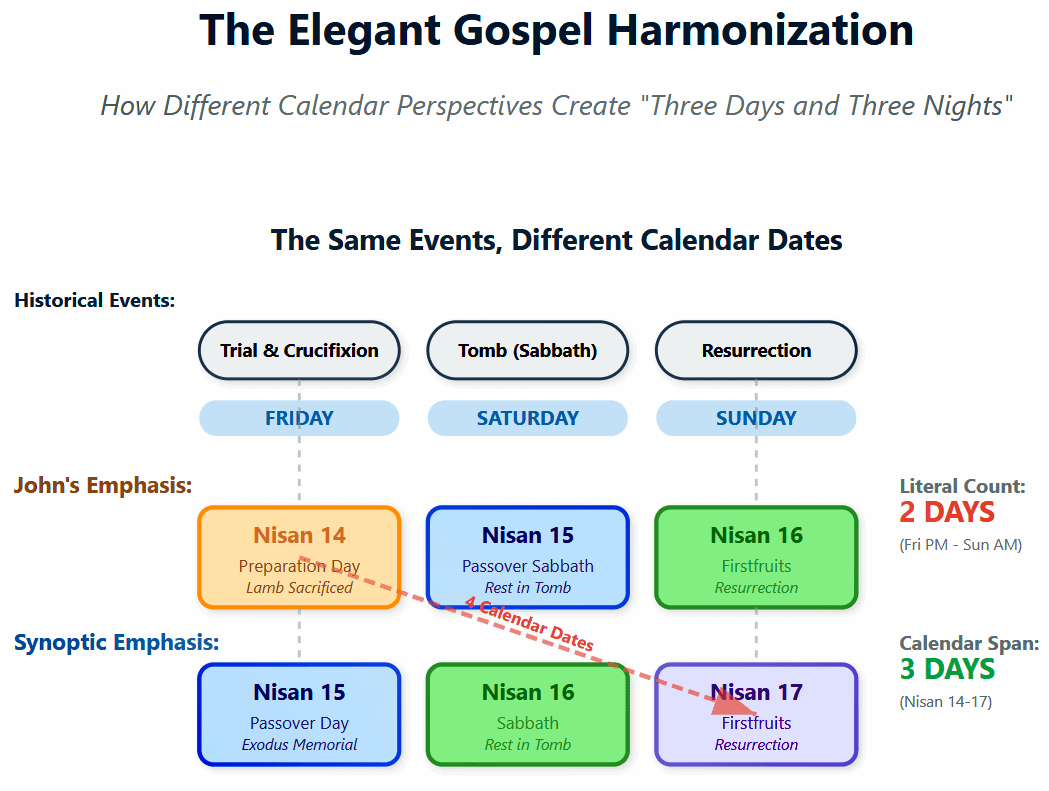 The Elegant Gospel Harmonization

How Different Calendar Perspectives Create "Three Days and Three Nights"

The Same Events, Different Calendar Dates

Historical Events:

Trial & Crucifixion

Tomb (Sabbath)

Resurrection

FRIDAY

SATURDAY

SUNDAY

John's Emphasis:

Nisan 14
Preparation Day
Lamb Sacrificed

Nisan 15
Passover Sabbath
Rest in Tomb

Nisan 16
Firstfruits
Resurrection

Literal Count:
2 DAYS
(Fri PM - Sun AM)

4 Calendar Dates

Synoptic Emphasis:

Nisan 15
Passover Day
Exodus Memorial

Nisan 16
Sabbath
Rest in Tomb

Nisan 17
Firstfruits
Resurrection

Calendar Span:
3 DAYS
(Nisan 14-17)